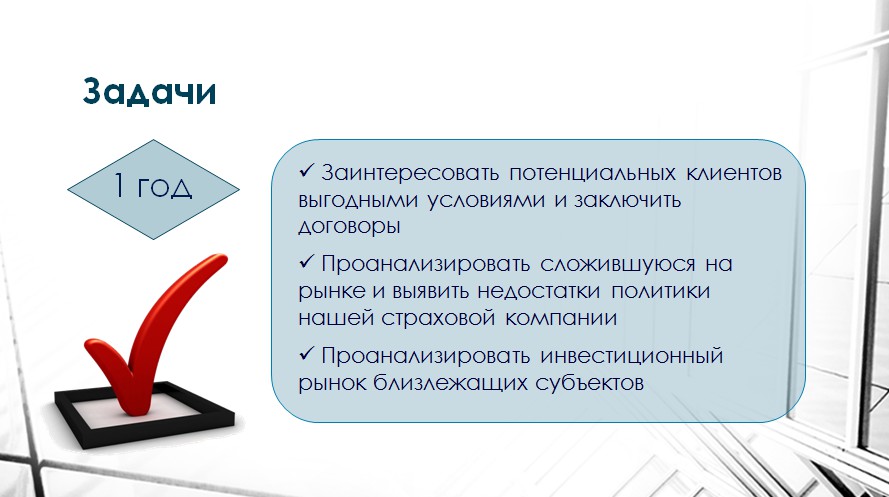 Задачи

1 год

✓ Заинтересовать потенциальных клиентов выгодными условиями и заключить договоры

✓ Проанализировать сложившуюся на рынке и выявить недостатки политики нашей страховой компании

✓ Проанализировать инвестиционный рынок близлежащих субъектов